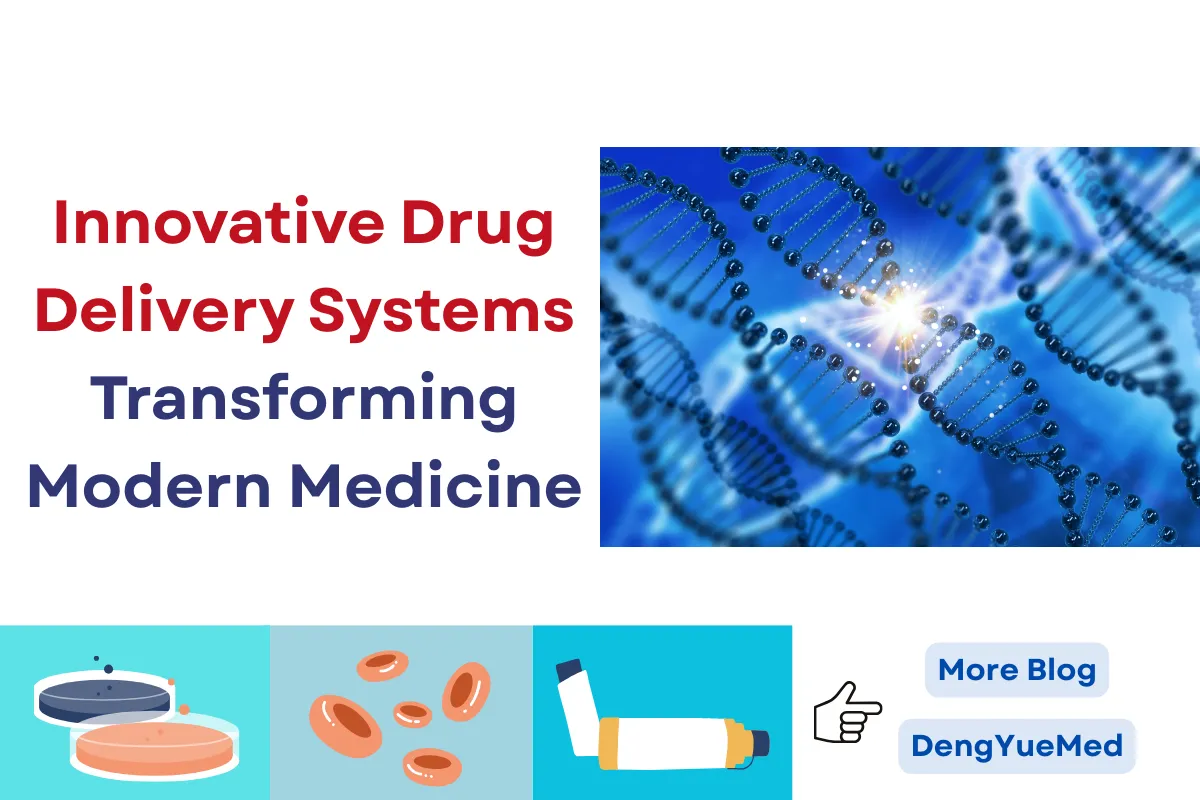 Innovative Drug Delivery Systems Transforming Modern Medicine

More Blog

DengYueMed